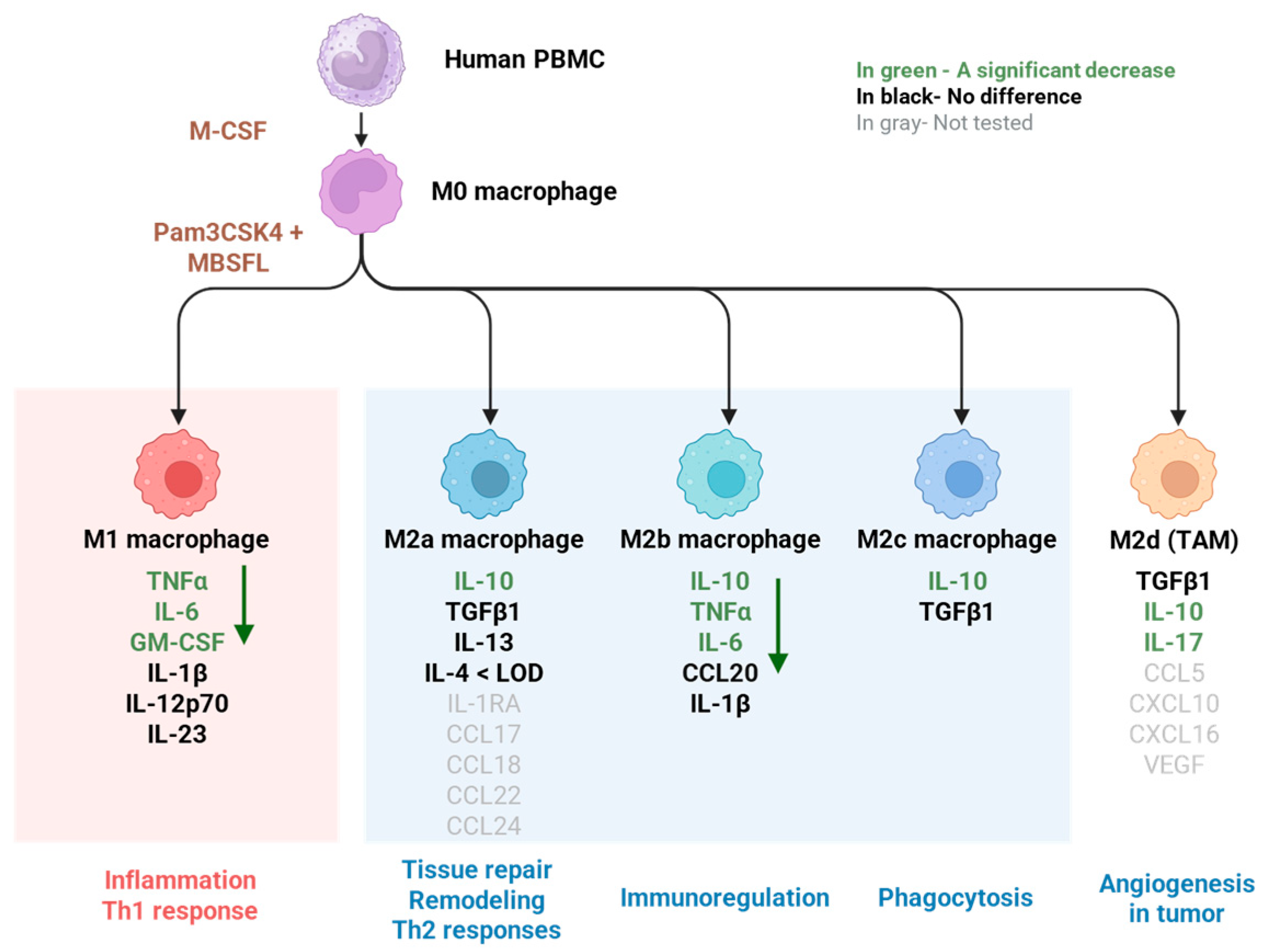 Human PBMC

In green - A significant decrease
In black- No difference
In gray- Not tested

M-CSF

M0 macrophage

Pam3CSK4 + MBSFL

M1 macrophage
TNFα
IL-6
GM-CSF
IL-1β
IL-12p70
IL-23

M2a macrophage
IL-10
TGFβ1
IL-13
IL-4 < LOD
IL-1RA
CCL17
CCL18
CCL22
CCL24

M2b macrophage
IL-10
TNFα
IL-6
CCL20
IL-1β

M2c macrophage
IL-10
TGFβ1

M2d (TAM)
TGFβ1
IL-10
IL-17
CCL5
CXCL10
CXCL16
VEGF

Inflammation
Th1 response

Tissue repair
Remodeling
Th2 responses

Immunoregulation

Phagocytosis

Angiogenesis
in tumor